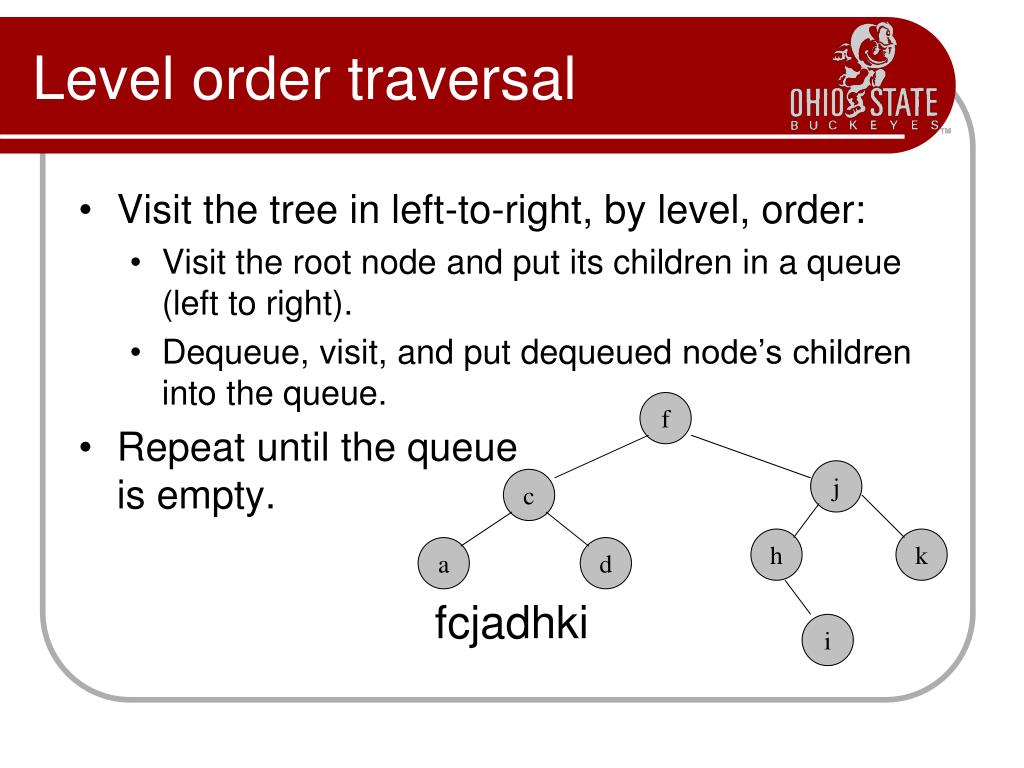 Level order traversal

OHIO STATE
BUCKEYES
TM

• Visit the tree in left-to-right, by level, order:
  • Visit the root node and put its children in a queue (left to right).
  • Dequeue, visit, and put dequeued node's children into the queue.
• Repeat until the queue is empty.

f
c
j
a
d
h
k
i

fcjadhki